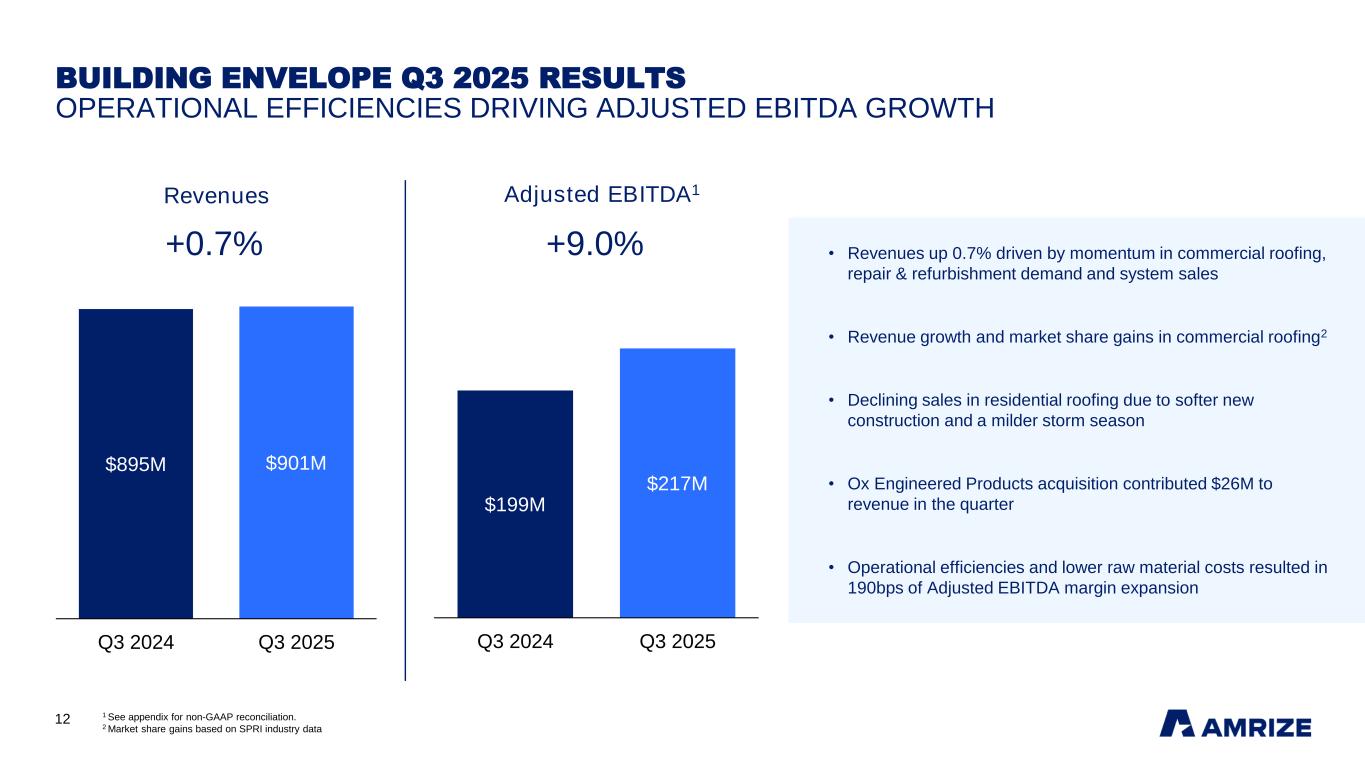 BUILDING ENVELOPE Q3 2025 RESULTS
OPERATIONAL EFFICIENCIES DRIVING ADJUSTED EBITDA GROWTH

Revenues
+0.7%

$895M
$901M
Q3 2024
Q3 2025

Adjusted EBITDA$^1$
+9.0%

$199M
$217M
Q3 2024
Q3 2025

• Revenues up 0.7% driven by momentum in commercial roofing, repair & refurbishment demand and system sales

• Revenue growth and market share gains in commercial roofing$^2$

• Declining sales in residential roofing due to softer new construction and a milder storm season

• Ox Engineered Products acquisition contributed $26M to revenue in the quarter

• Operational efficiencies and lower raw material costs resulted in 190bps of Adjusted EBITDA margin expansion

12
$^1$ See appendix for non-GAAP reconciliation.
$^2$ Market share gains based on SPRI industry data

AMRIZE